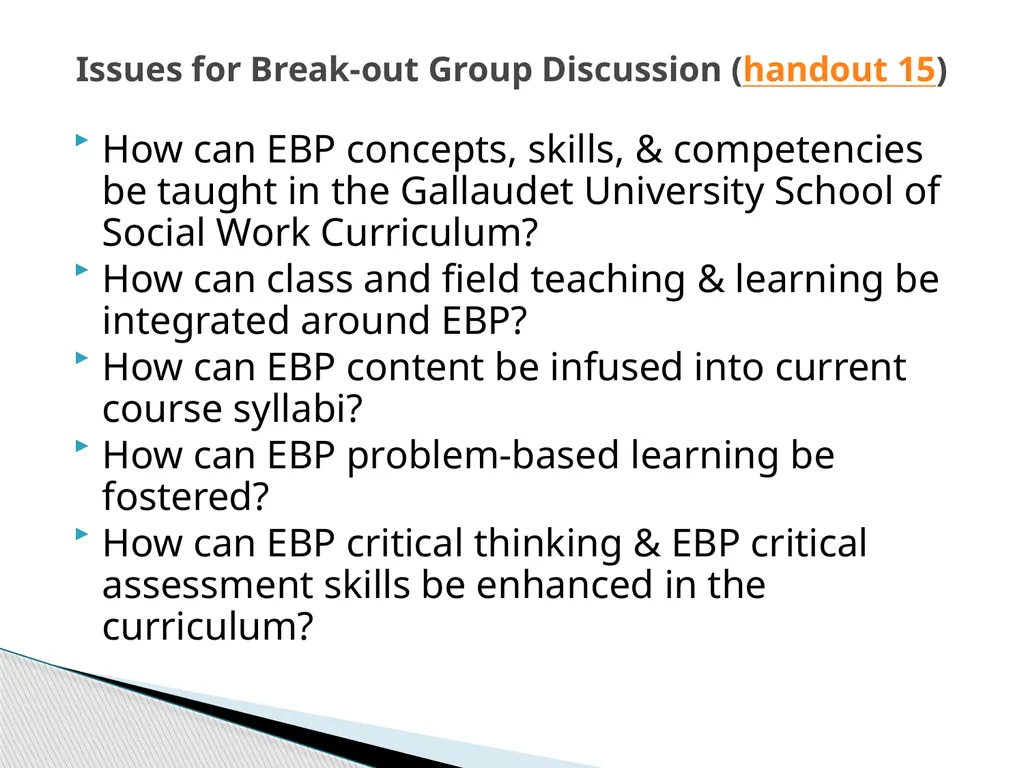 Issues for Break-out Group Discussion (handout 15)

How can EBP concepts, skills, & competencies be taught in the Gallaudet University School of Social Work Curriculum?
How can class and field teaching & learning be integrated around EBP?
How can EBP content be infused into current course syllabi?
How can EBP problem-based learning be fostered?
How can EBP critical thinking & EBP critical assessment skills be enhanced in the curriculum?